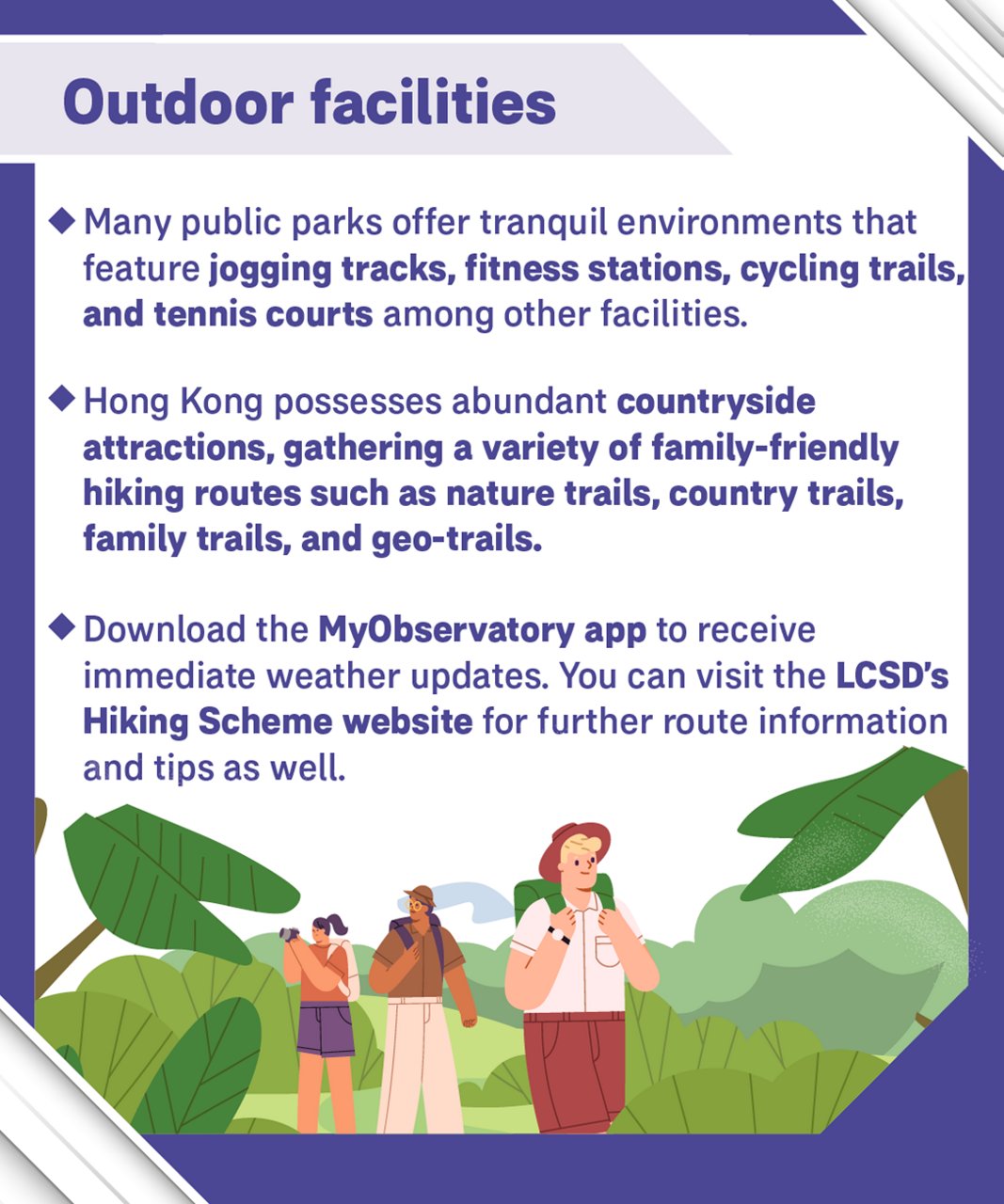 Outdoor facilities

◆ Many public parks offer tranquil environments that feature jogging tracks, fitness stations, cycling trails, and tennis courts among other facilities.

◆ Hong Kong possesses abundant countryside attractions, gathering a variety of family-friendly hiking routes such as nature trails, country trails, family trails, and geo-trails.

◆ Download the MyObservatory app to receive immediate weather updates. You can visit the LCSD's Hiking Scheme website for further route information and tips as well.